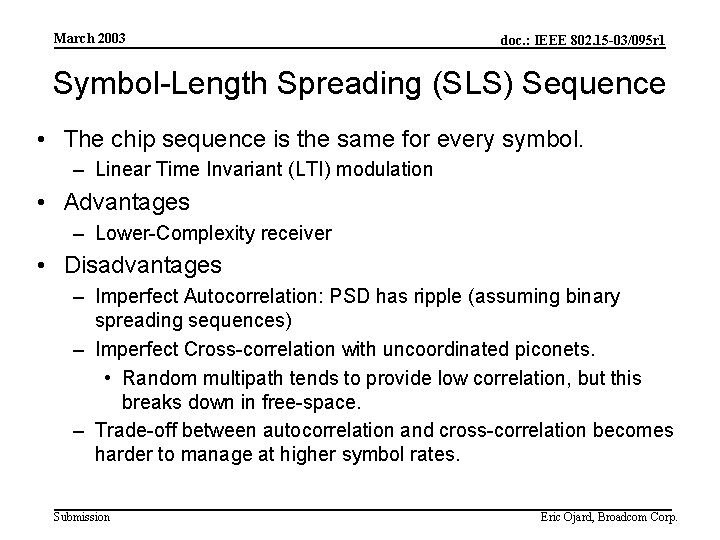 March 2003

doc.: IEEE 802.15-03/095r1

Symbol-Length Spreading (SLS) Sequence

• The chip sequence is the same for every symbol.
 – Linear Time Invariant (LTI) modulation
• Advantages
 – Lower-Complexity receiver
• Disadvantages
 – Imperfect Autocorrelation: PSD has ripple (assuming binary spreading sequences)
 – Imperfect Cross-correlation with uncoordinated piconets.
  • Random multipath tends to provide low correlation, but this breaks down in free-space.
 – Trade-off between autocorrelation and cross-correlation becomes harder to manage at higher symbol rates.

Submission

Eric Ojard, Broadcom Corp.